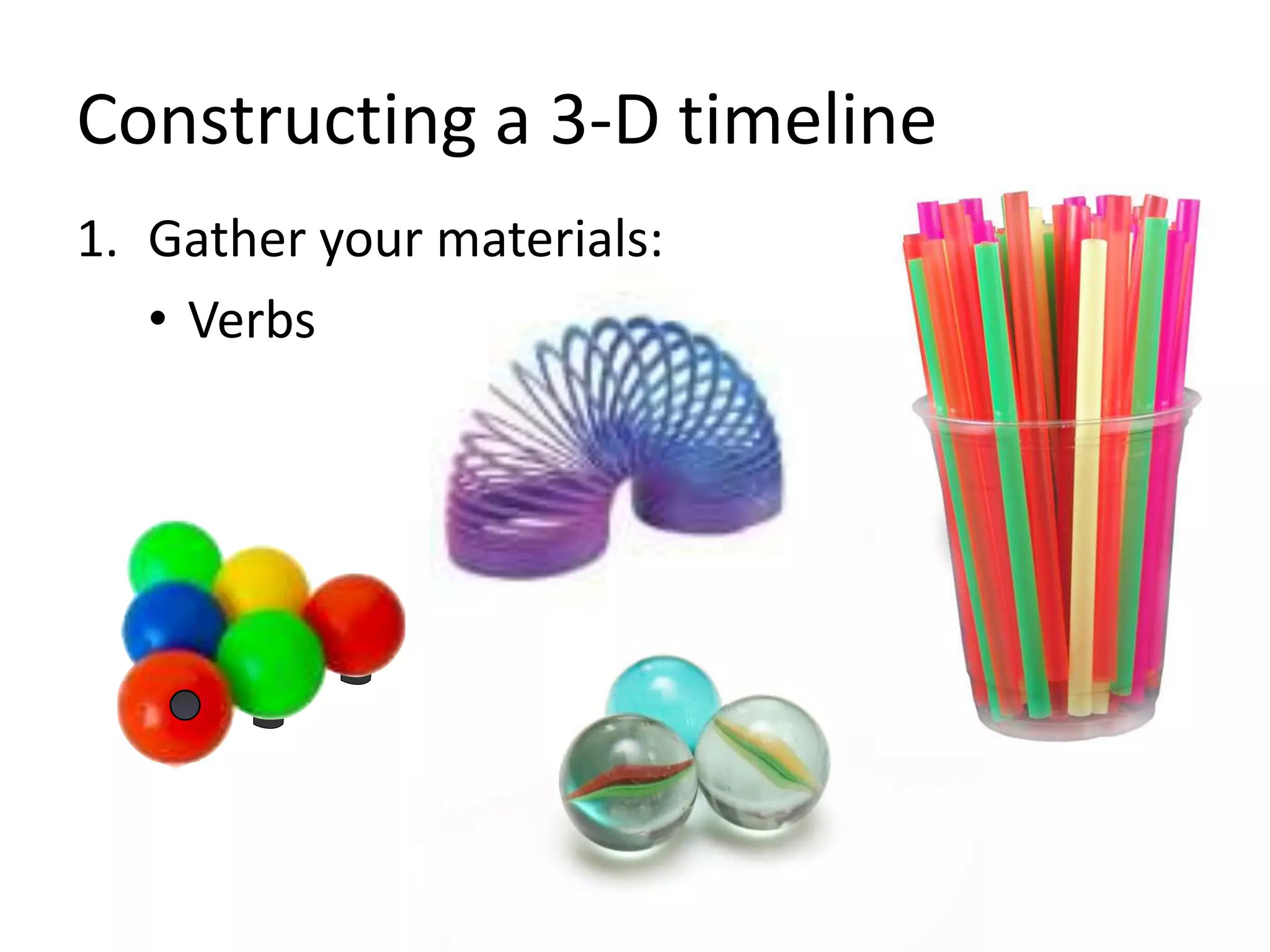 Constructing a 3-D timeline

1. Gather your materials:

• Verbs